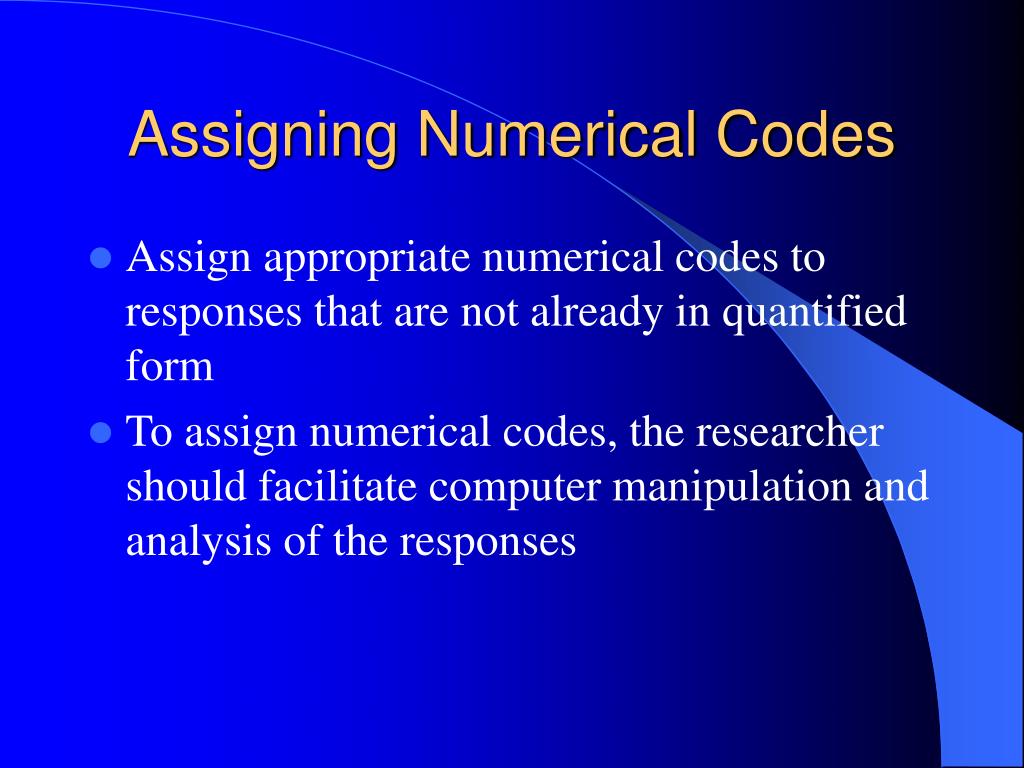 Assigning Numerical Codes

• Assign appropriate numerical codes to responses that are not already in quantified form

• To assign numerical codes, the researcher should facilitate computer manipulation and analysis of the responses